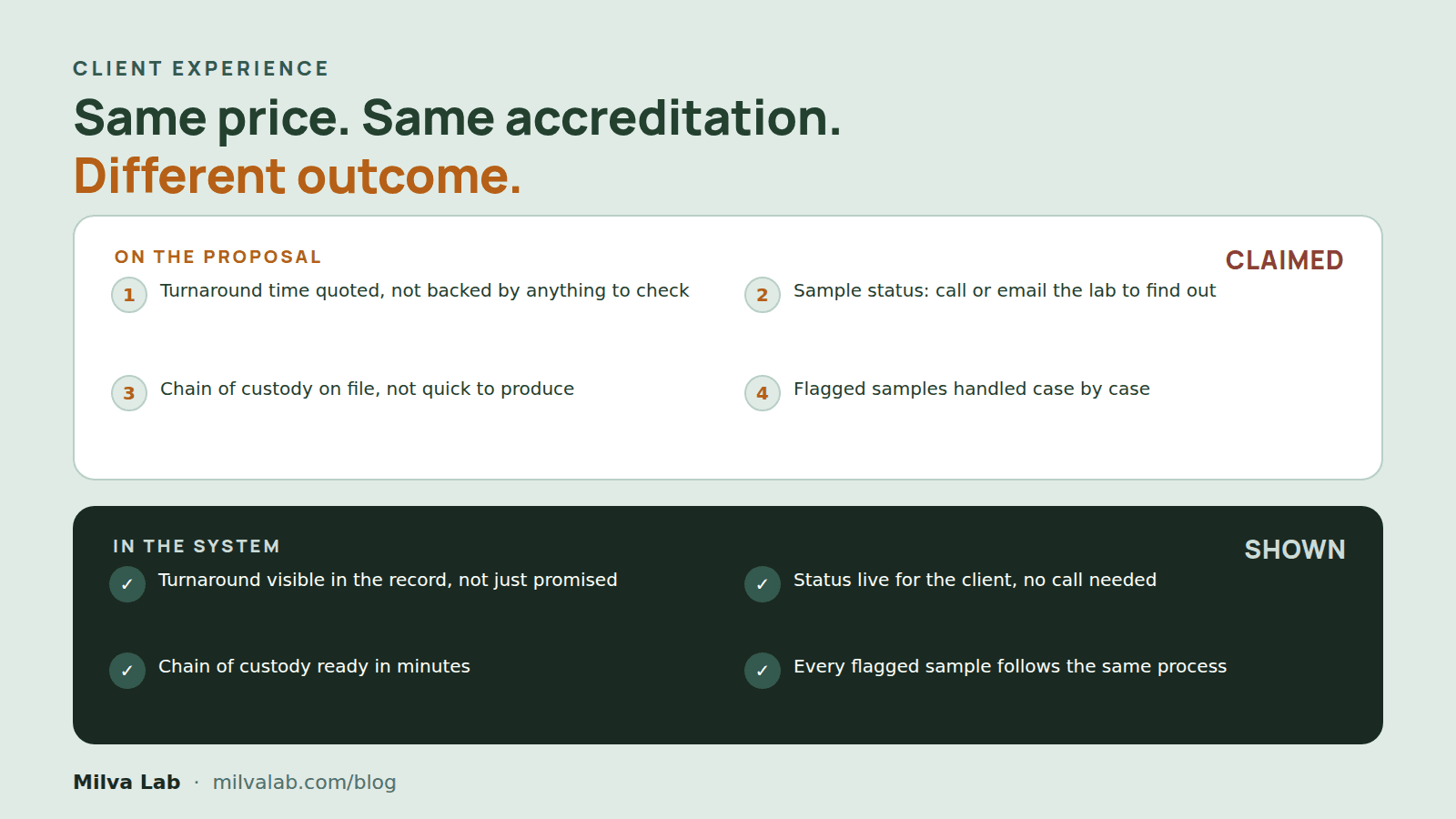 CLIENT EXPERIENCE

Same price. Same accreditation.
Different outcome.

ON THE PROPOSAL

CLAIMED

1 Turnaround time quoted, not backed by anything to check

2 Sample status: call or email the lab to find out

3 Chain of custody on file, not quick to produce

4 Flagged samples handled case by case

IN THE SYSTEM

SHOWN

✓ Turnaround visible in the record, not just promised

✓ Status live for the client, no call needed

✓ Chain of custody ready in minutes

✓ Every flagged sample follows the same process

Milva Lab · milvalab.com/blog